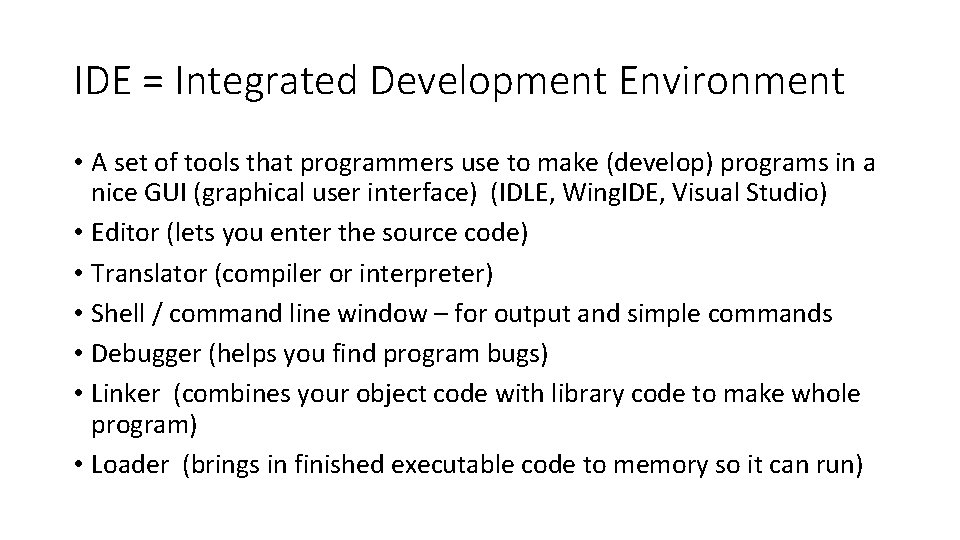 IDE = Integrated Development Environment

• A set of tools that programmers use to make (develop) programs in a nice GUI (graphical user interface) (IDLE, WingIDE, Visual Studio)
• Editor (lets you enter the source code)
• Translator (compiler or interpreter)
• Shell / command line window – for output and simple commands
• Debugger (helps you find program bugs)
• Linker (combines your object code with library code to make whole program)
• Loader (brings in finished executable code to memory so it can run)